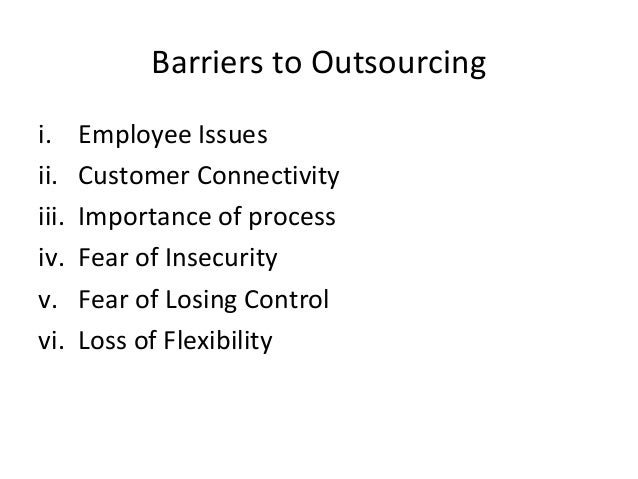 Barriers to Outsourcing

i. Employee Issues
ii. Customer Connectivity
iii. Importance of process
iv. Fear of Insecurity
v. Fear of Losing Control
vi. Loss of Flexibility